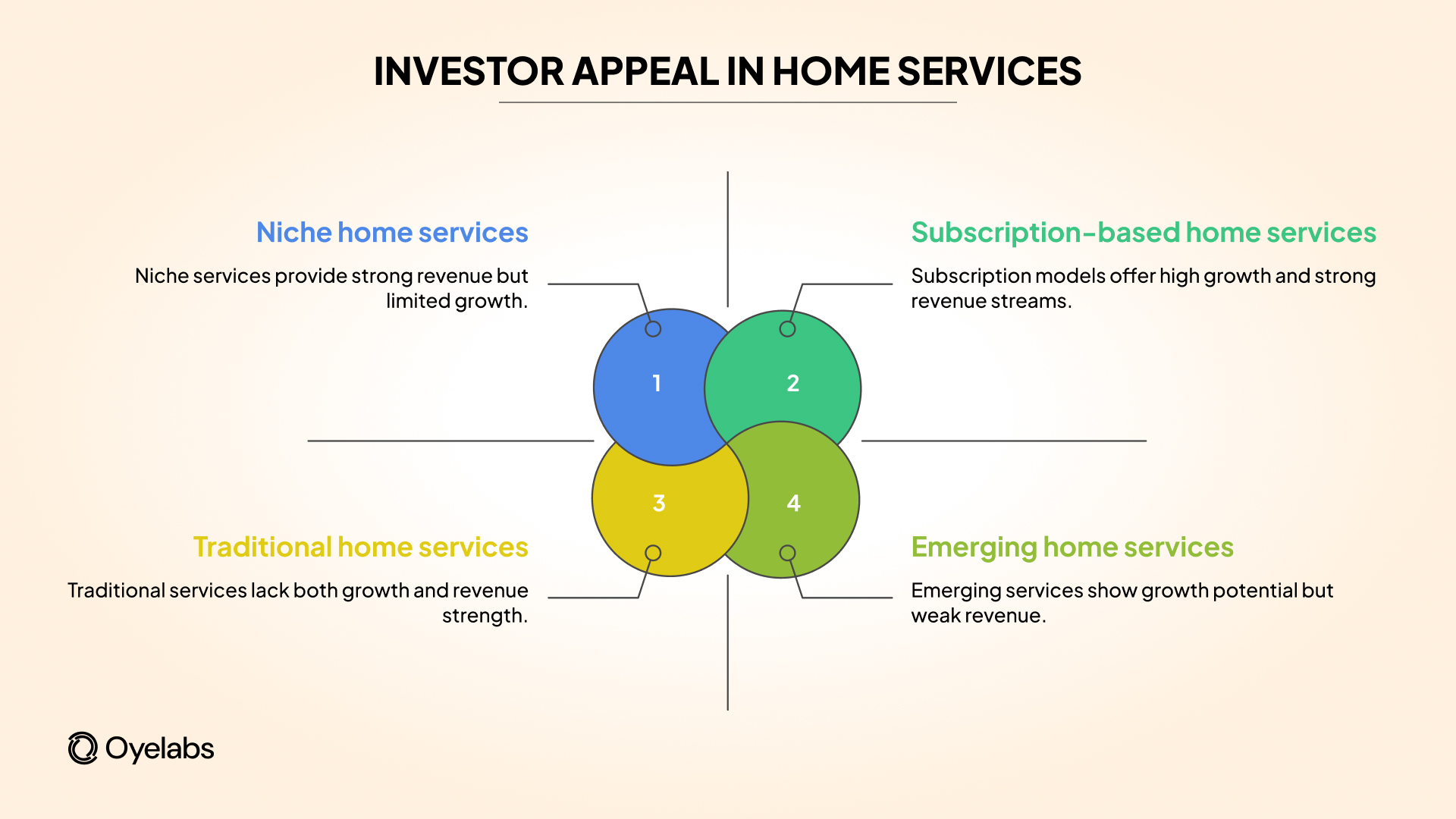 INVESTOR APPEAL IN HOME SERVICES

Niche home services

Niche services provide strong revenue but limited growth.

Subscription-based home services

Subscription models offer high growth and strong revenue streams.

1

2

3

4

Traditional home services

Traditional services lack both growth and revenue strength.

Emerging home services

Emerging services show growth potential but weak revenue.

Oyelabs